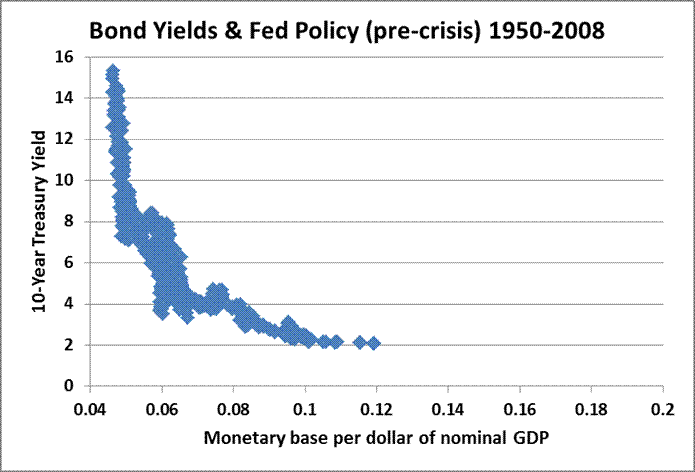 Bond Yields & Fed Policy (pre-crisis) 1950-2008

10-Year Treasury Yield

16
14
12
10
8
6
4
2
0

0.04 0.06 0.08 0.1 0.12 0.14 0.16 0.18 0.2

Monetary base per dollar of nominal GDP